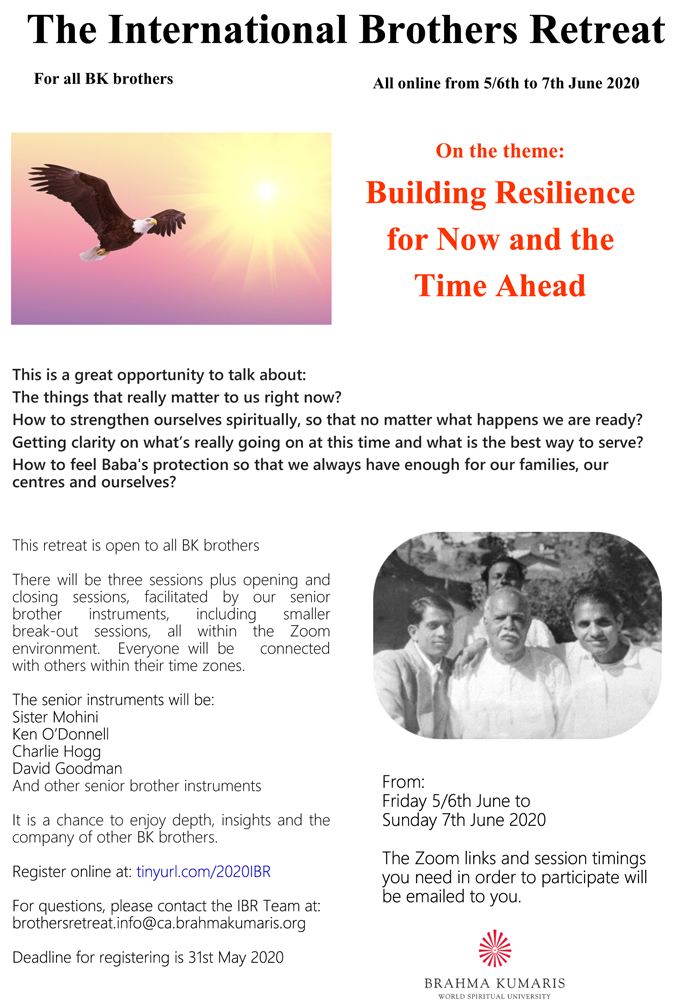 The International Brothers Retreat

For all BK brothers

All online from 5/6th to 7th June 2020

On the theme:

Building Resilience for Now and the Time Ahead

This is a great opportunity to talk about:
The things that really matter to us right now?
How to strengthen ourselves spiritually, so that no matter what happens we are ready?
Getting clarity on what's really going on at this time and what is the best way to serve?
How to feel Baba's protection so that we always have enough for our families, our centres and ourselves?

This retreat is open to all BK brothers

There will be three sessions plus opening and closing sessions, facilitated by our senior brother instruments, including smaller break-out sessions, all within the Zoom environment. Everyone will be connected with others within their time zones.

The senior instruments will be:
Sister Mohini
Ken O'Donnell
Charlie Hogg
David Goodman
And other senior brother instruments

It is a chance to enjoy depth, insights and the company of other BK brothers.

Register online at: tinyurl.com/2020IBR

For questions, please contact the IBR Team at: brothersretreat.info@ca.brahmakumaris.org

Deadline for registering is 31st May 2020

From:
Friday 5/6th June to
Sunday 7th June 2020

The Zoom links and session timings you need in order to participate will be emailed to you.

BRAHMA KUMARIS
WORLD SPIRITUAL UNIVERSITY